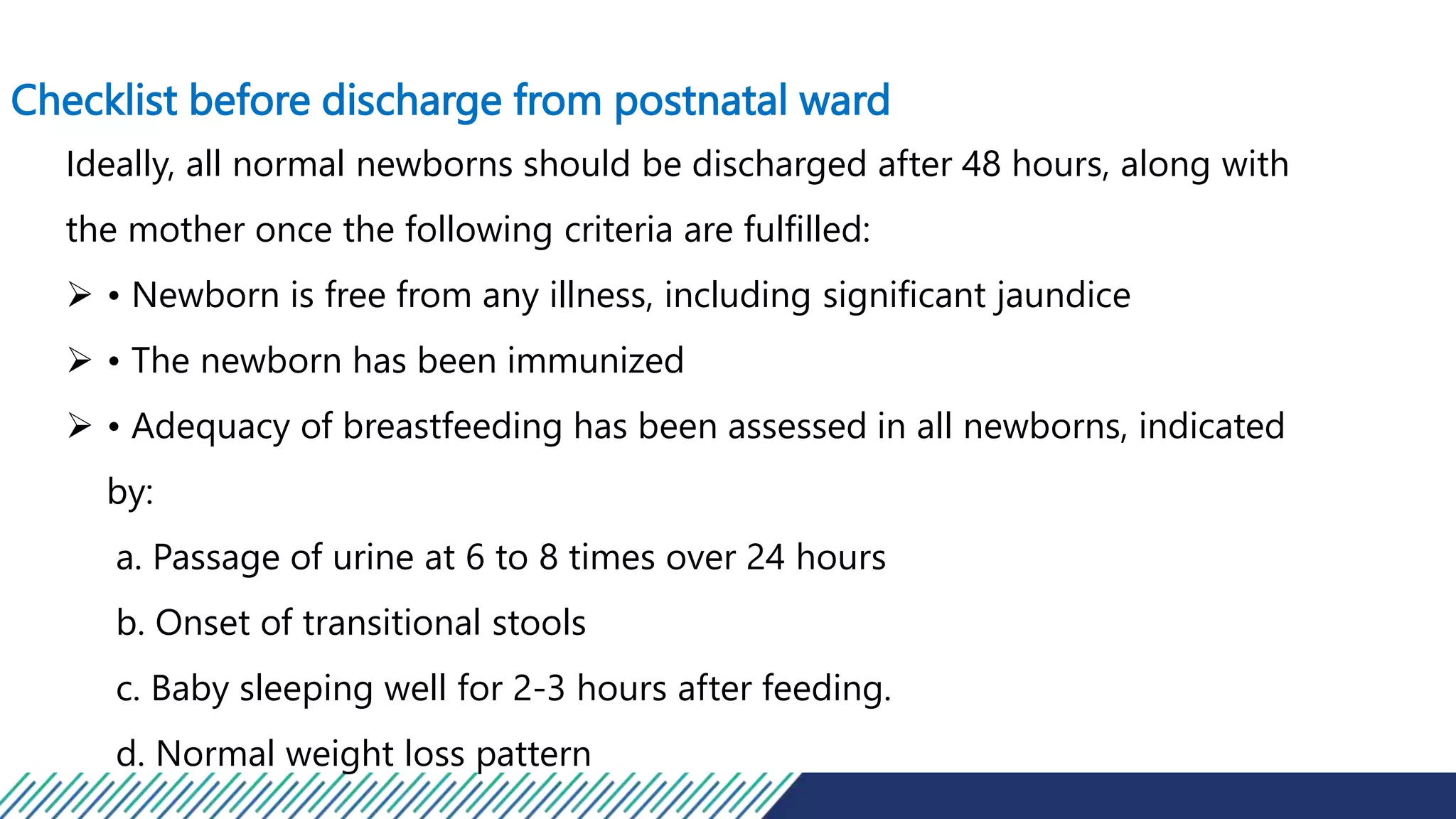 Checklist before discharge from postnatal ward

Ideally, all normal newborns should be discharged after 48 hours, along with the mother once the following criteria are fulfilled:

➢ • Newborn is free from any illness, including significant jaundice

➢ • The newborn has been immunized

➢ • Adequacy of breastfeeding has been assessed in all newborns, indicated by:

a. Passage of urine at 6 to 8 times over 24 hours

b. Onset of transitional stools

c. Baby sleeping well for 2-3 hours after feeding.

d. Normal weight loss pattern